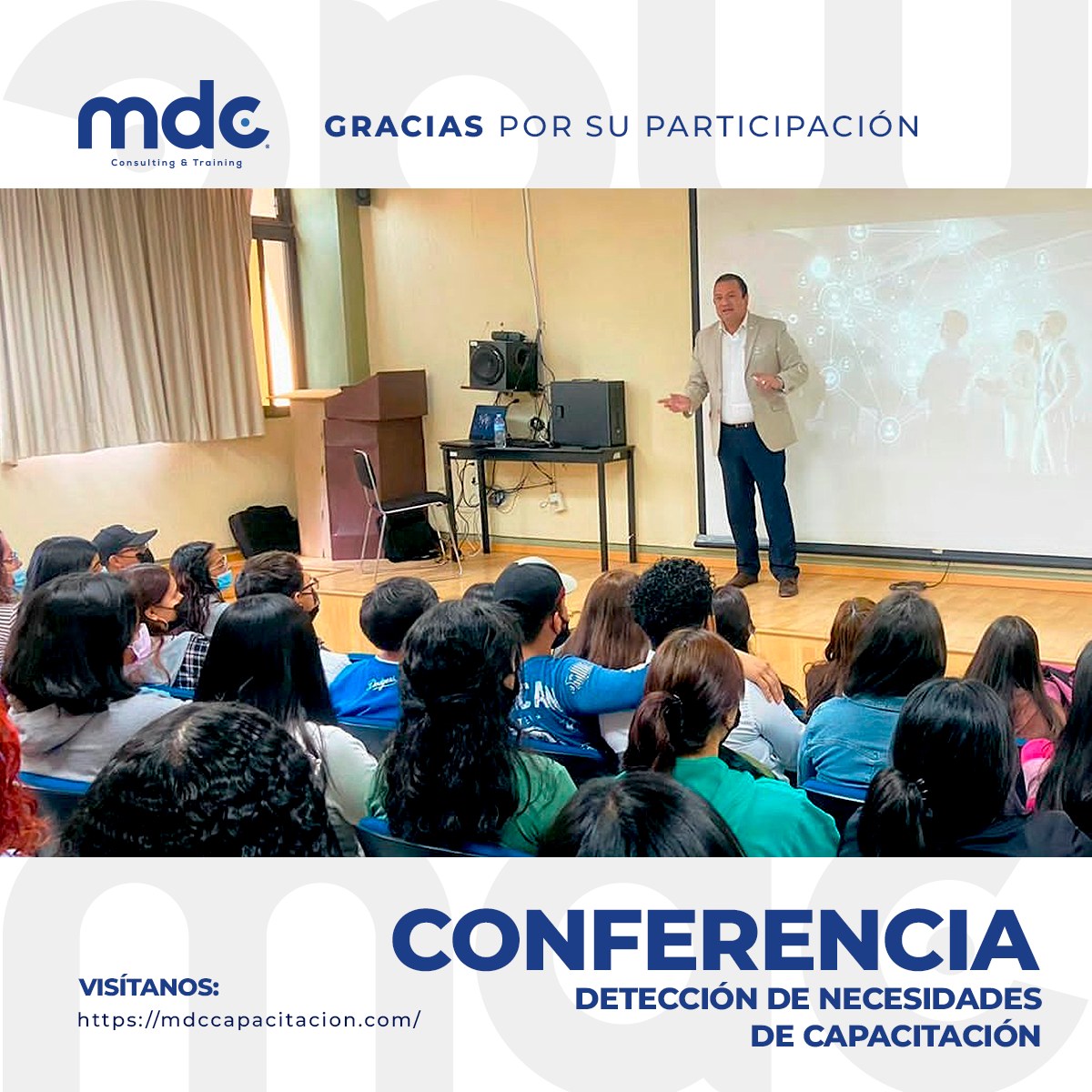 mdc
Consulting & Training

GRACIAS POR SU PARTICIPACIÓN

CONFERENCIA
DETECCIÓN DE NECESIDADES DE CAPACITACIÓN

VISÍTANOS:
https://mdccapacitacion.com/